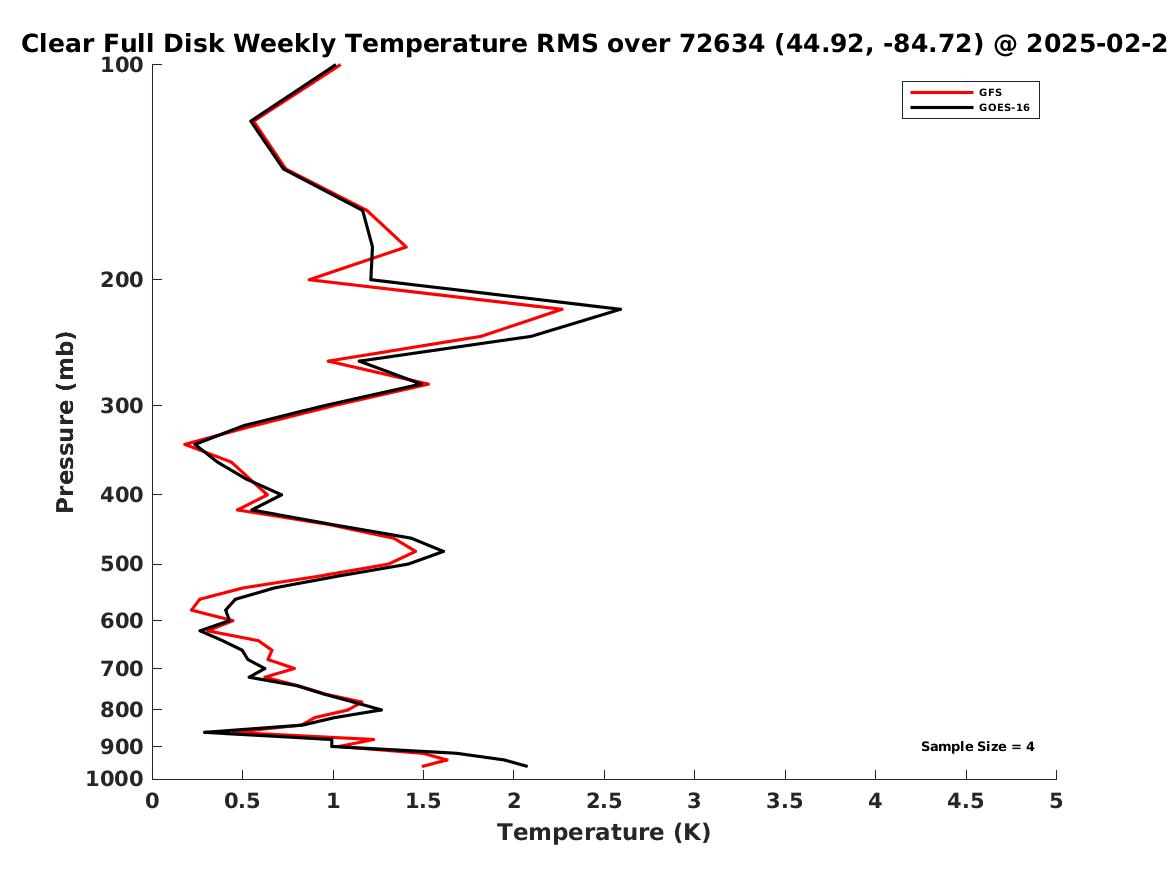 Clear Full Disk Weekly Temperature RMS over 72634 (44.92, -84.72) @ 2025-02-2

GFS
GOES-16

Pressure (mb)

100
200
300
400
500
600
700
800
900
1000

Sample Size = 4

0
0.5
1
1.5
2
2.5
3
3.5
4
4.5
5

Temperature (K)